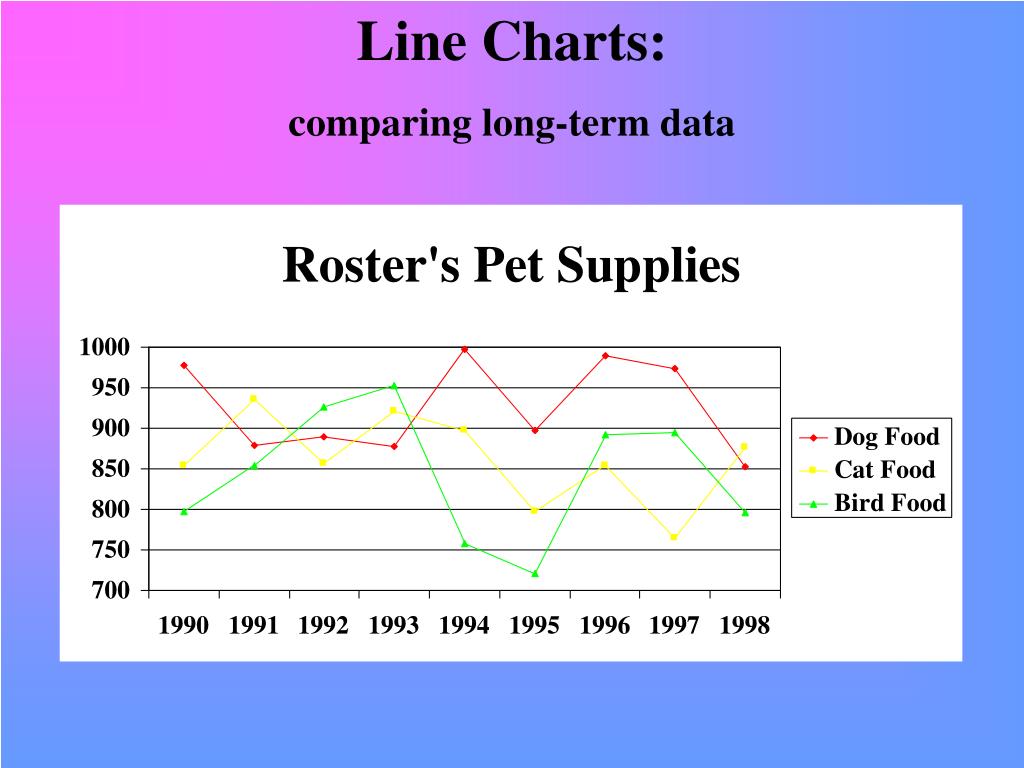 Line Charts:

comparing long-term data

Roster's Pet Supplies

1000
950
900
850
800
750
700

1990 1991 1992 1993 1994 1995 1996 1997 1998

Dog Food
Cat Food
Bird Food